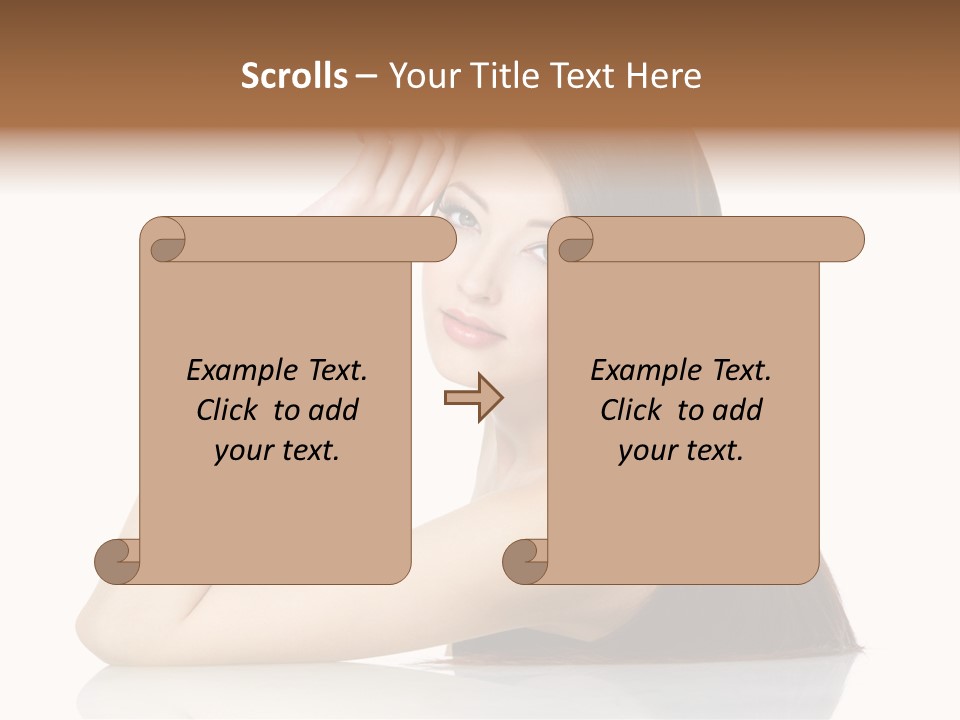 Scrolls – Your Title Text Here

Example Text. Click to add your text.

Example Text. Click to add your text.